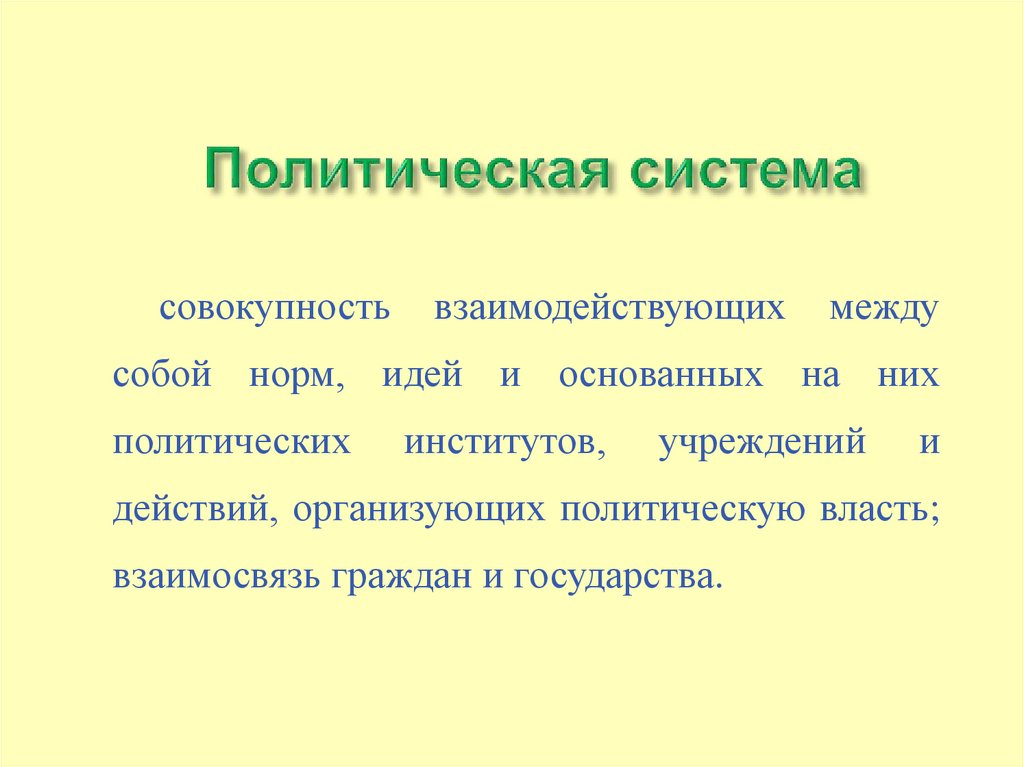 Политическая система

совокупность взаимодействующих между собой норм, идей и основанных на них политических институтов, учреждений и действий, организующих политическую власть; взаимосвязь граждан и государства.